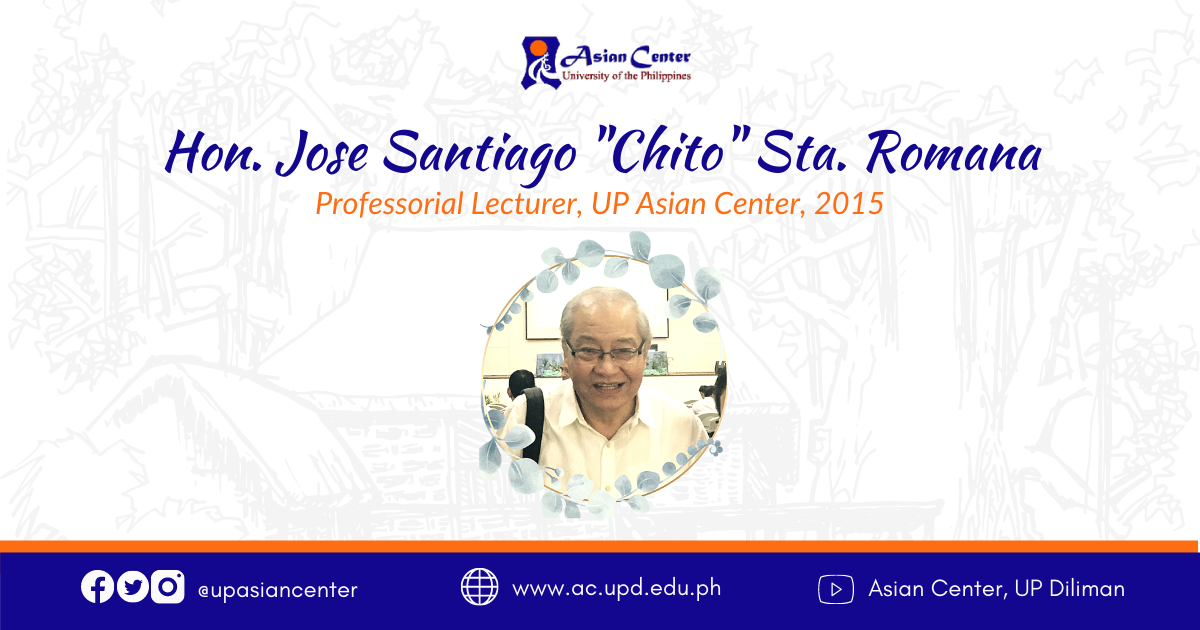 Asian Center
University of the Philippines

Hon. Jose Santiago "Chito" Sta. Romana

Professorial Lecturer, UP Asian Center, 2015

@upasiancenter

www.ac.upd.edu.ph

Asian Center, UP Diliman